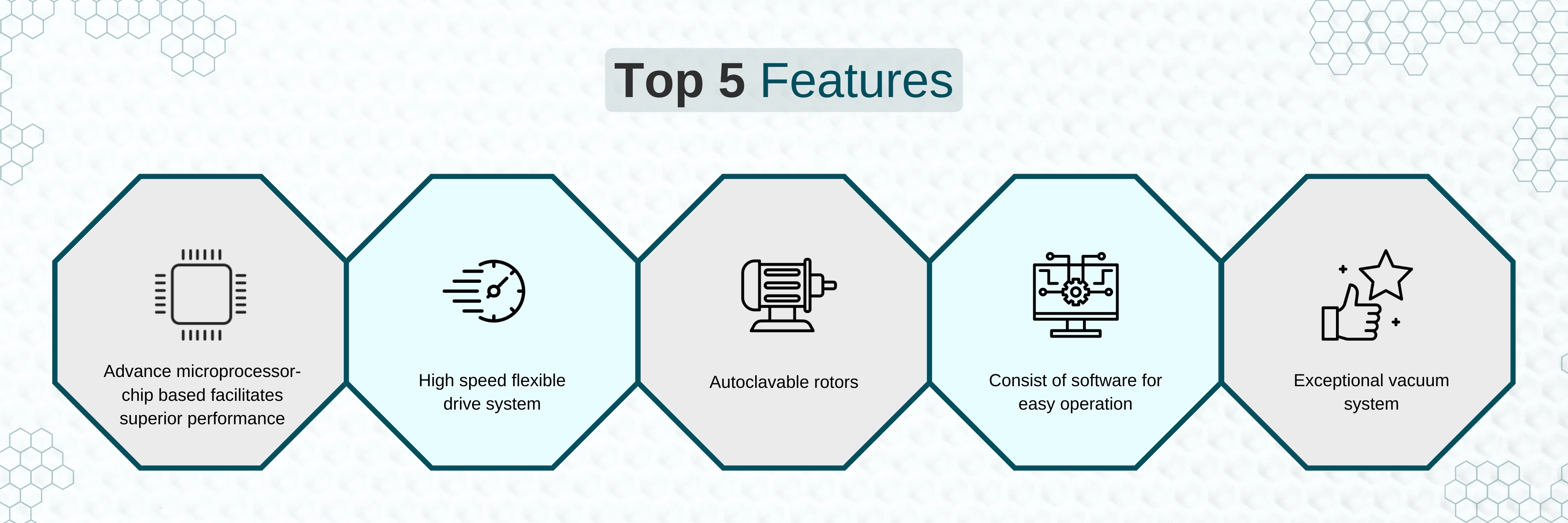 Top 5 Features

Advance microprocessor-chip based facilitates superior performance

High speed flexible drive system

Autoclavable rotors

Consist of software for easy operation

Exceptional vacuum system